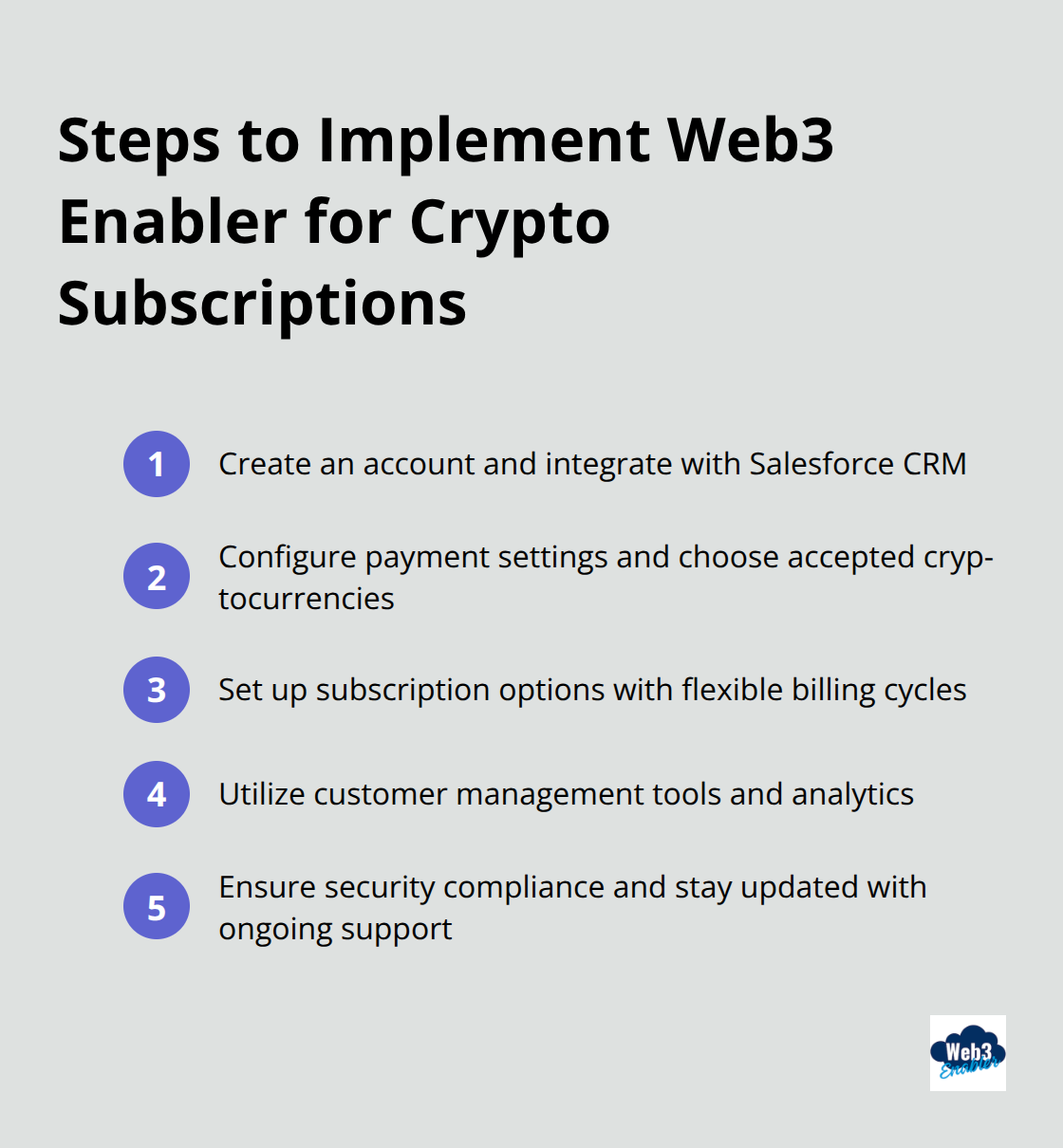 Steps to Implement Web3 Enabler for Crypto Subscriptions

1 Create an account and integrate with Salesforce CRM

2 Configure payment settings and choose accepted cryptocurrencies

3 Set up subscription options with flexible billing cycles

4 Utilize customer management tools and analytics

5 Ensure security compliance and stay updated with ongoing support

Web3 Enabler